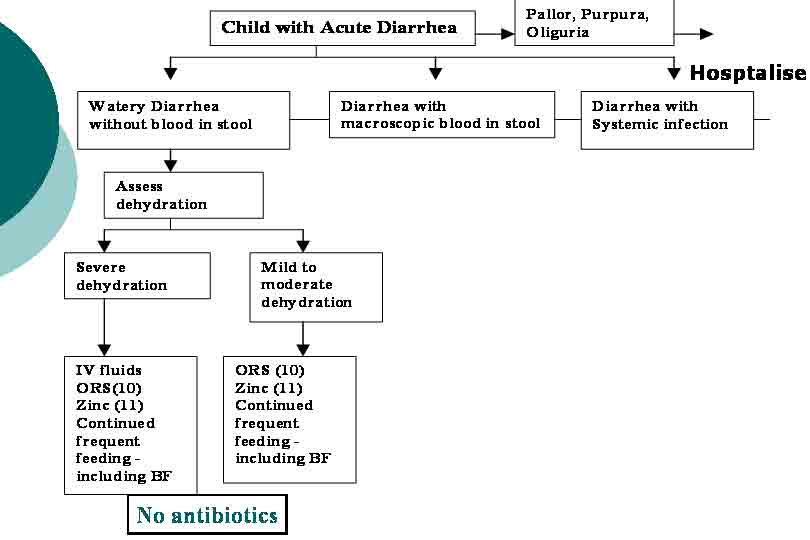 Child with Acute Diarrhea

Pallor, Purpura, Oliguria

Hosptalise

Watery Diarrhea without blood in stool

Diarrhea with macroscopic blood in stool

Diarrhea with Systemic infection

Assess dehydration

Severe dehydration

Mild to moderate dehydration

IV fluids
ORS(10)
Zinc (11)
Continued frequent feeding - including BF

ORS (10)
Zinc (11)
Continued frequent feeding - including BF

No antibiotics